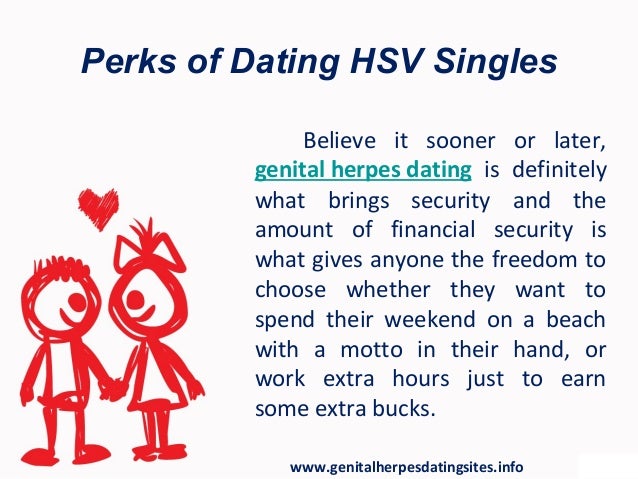 Perks of Dating HSV Singles

Believe it sooner or later, genital herpes dating is definitely what brings security and the amount of financial security is what gives anyone the freedom to choose whether they want to spend their weekend on a beach with a motto in their hand, or work extra hours just to earn some extra bucks.

www.genitalherpesdatingsites.info